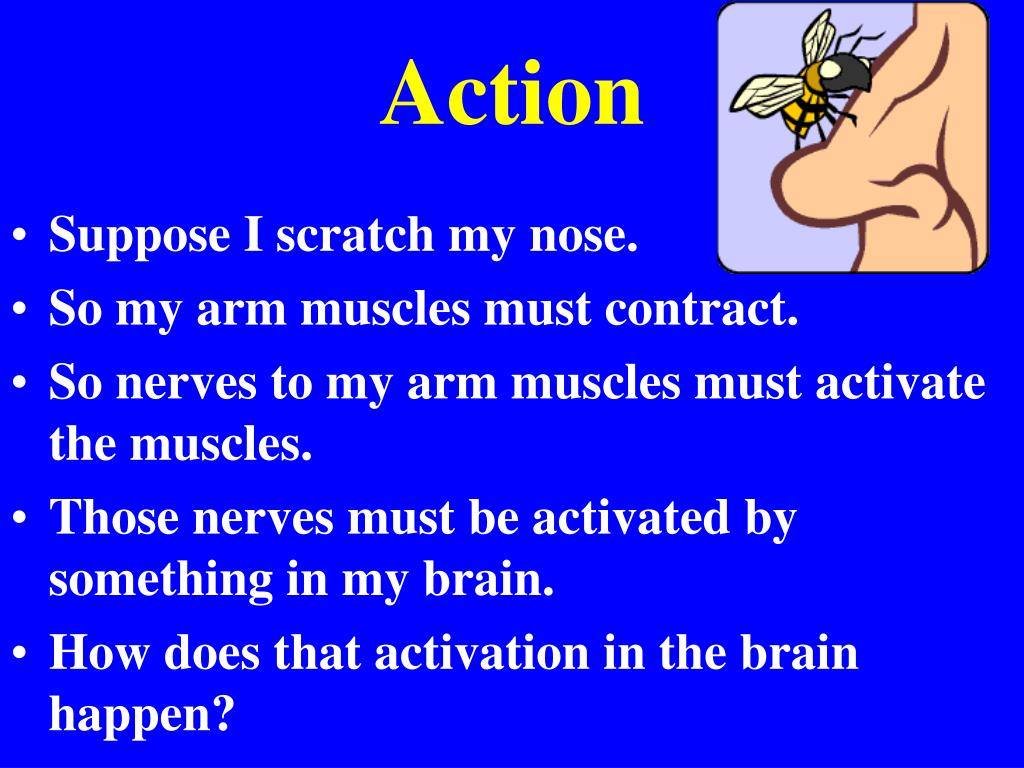 Action

• Suppose I scratch my nose.
• So my arm muscles must contract.
• So nerves to my arm muscles must activate the muscles.
• Those nerves must be activated by something in my brain.
• How does that activation in the brain happen?